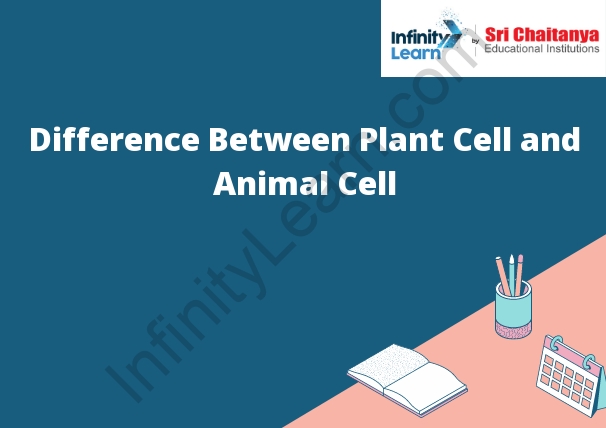 Infinity Learn by Sri Chaitanya Educational Institutions

Difference Between Plant Cell and Animal Cell

InfinityLearn.com